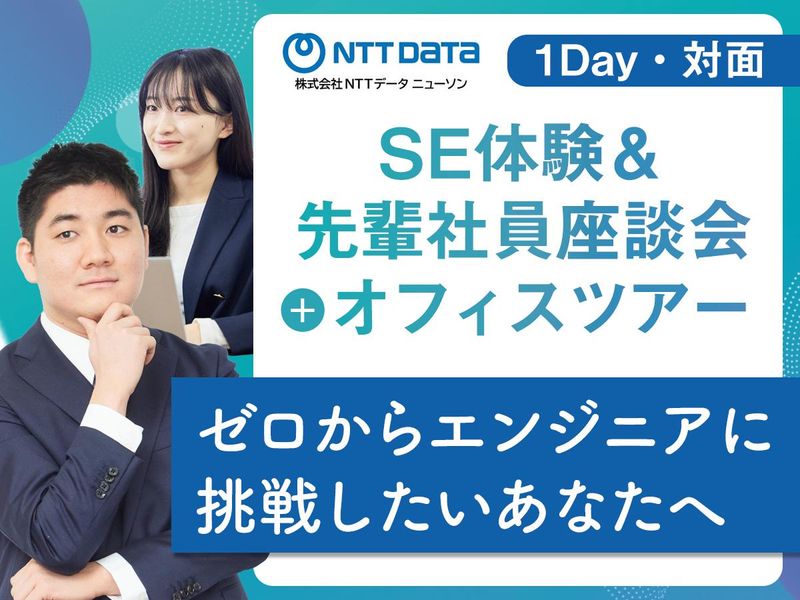 NTT DATA
株式会社NTTデータ ニューソン

1Day・対面

SE体験＆
先輩社員座談会
+オフィスツアー

ゼロからエンジニアに
挑戦したいあなたへ